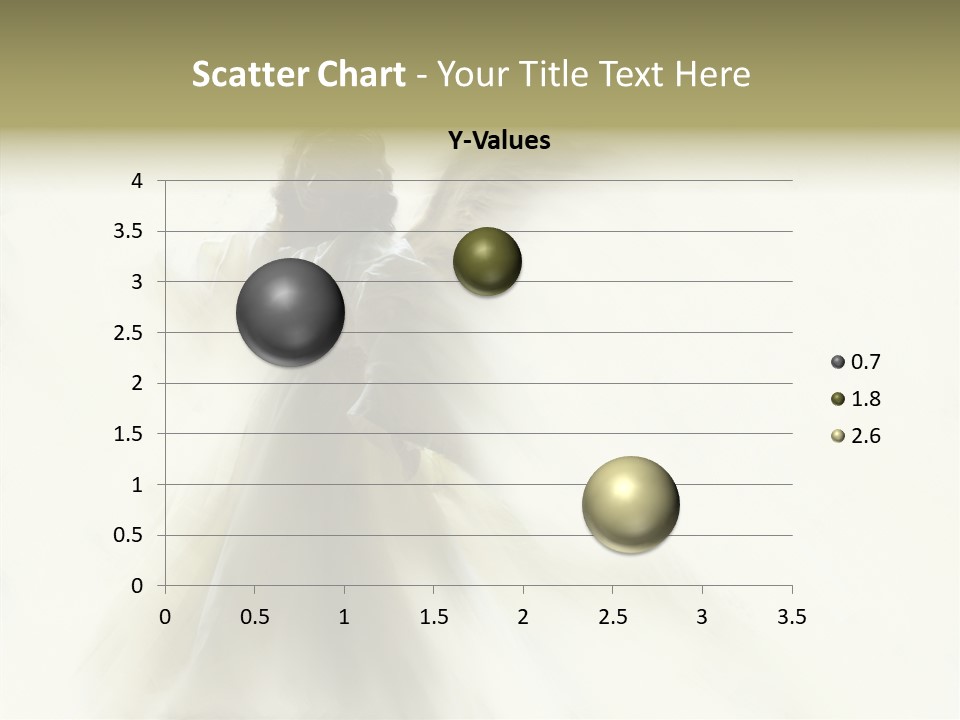 Scatter Chart - Your Title Text Here

Y-Values

4
3.5
3
2.5
2
1.5
1
0.5
0

0 0.5 1 1.5 2 2.5 3 3.5

0.7
1.8
2.6